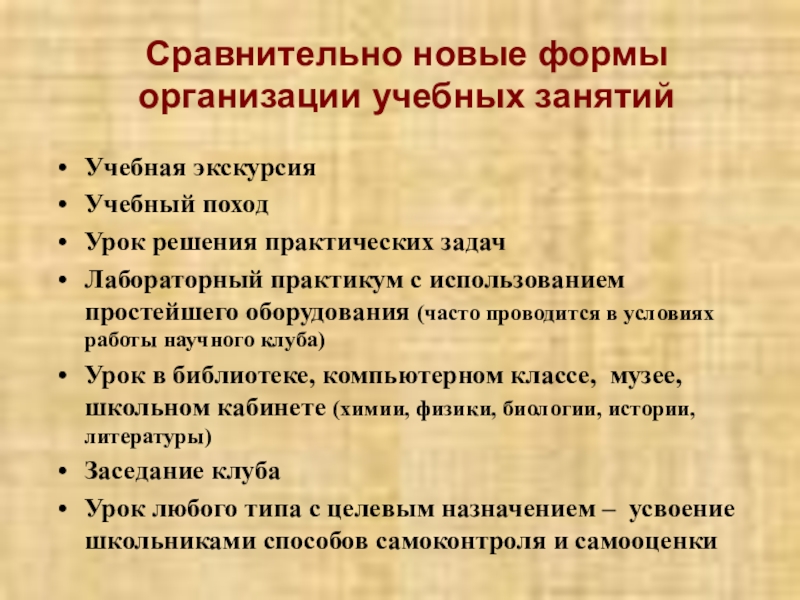 Сравнительно новые формы организации учебных занятий

• Учебная экскурсия
• Учебный поход
• Урок решения практических задач
• Лабораторный практикум с использованием простейшего оборудования (часто проводится в условиях работы научного клуба)
• Урок в библиотеке, компьютерном классе, музее, школьном кабинете (химии, физики, биологии, истории, литературы)
• Заседание клуба
• Урок любого типа с целевым назначением – усвоение школьниками способов самоконтроля и самооценки